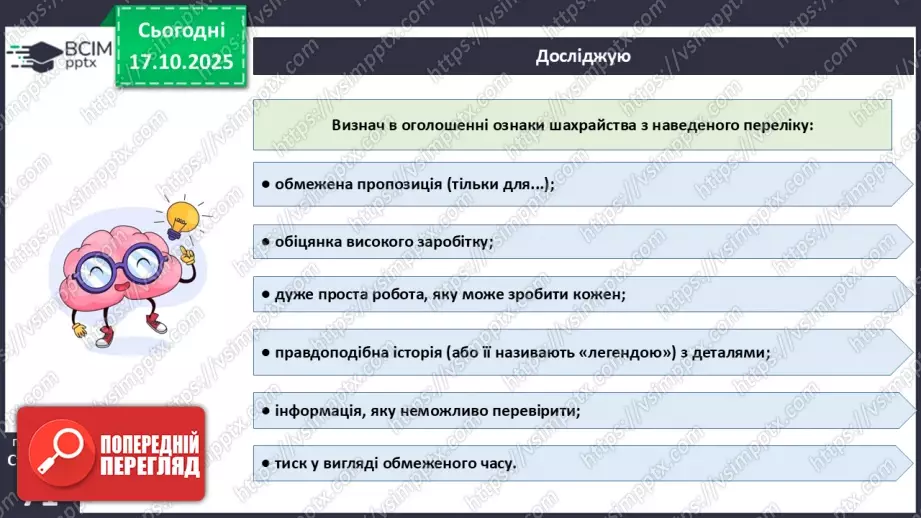 ВСІМ pptx

Сьогодні 17.10.2025

Досліджую

Визнач в оголошенні ознаки шахрайства з наведеного переліку:

• обмежена пропозиція (тільки для...);

• обіцянка високого заробітку;

• дуже проста робота, яку може зробити кожен;

• правдоподібна історія (або її називають «легендою») з деталями;

• інформація, яку неможливо перевірити;

• тиск у вигляді обмеженого часу.

ПОПЕРЕДНІЙ ПЕРЕГЛЯД

https://vsimpptx.com